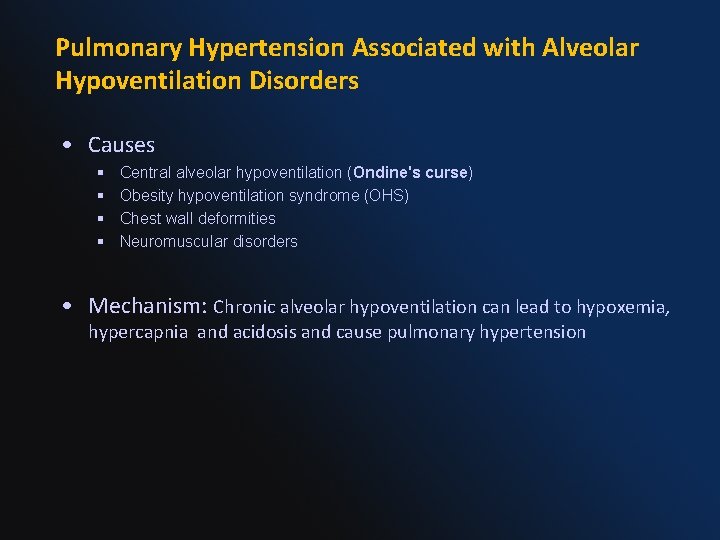 Pulmonary Hypertension Associated with Alveolar Hypoventilation Disorders

• Causes
  ▪ Central alveolar hypoventilation (Ondine's curse)
  ▪ Obesity hypoventilation syndrome (OHS)
  ▪ Chest wall deformities
  ▪ Neuromuscular disorders

• Mechanism: Chronic alveolar hypoventilation can lead to hypoxemia, hypercapnia and acidosis and cause pulmonary hypertension